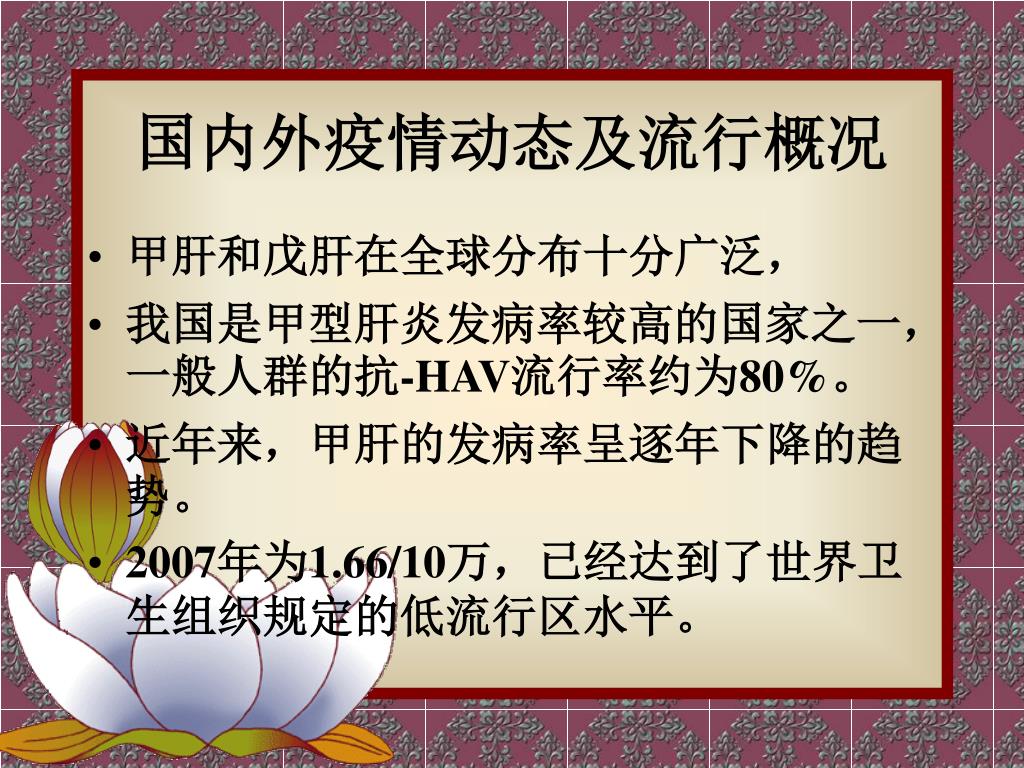 国内外疫情动态及流行概况

• 甲肝和戊肝在全球分布十分广泛，

• 我国是甲型肝炎发病率较高的国家之一，一般人群的抗-HAV流行率约为80％。

• 近年来，甲肝的发病率呈逐年下降的趋势。

• 2007年为1.66/10万，已经达到了世界卫生组织规定的低流行区水平。